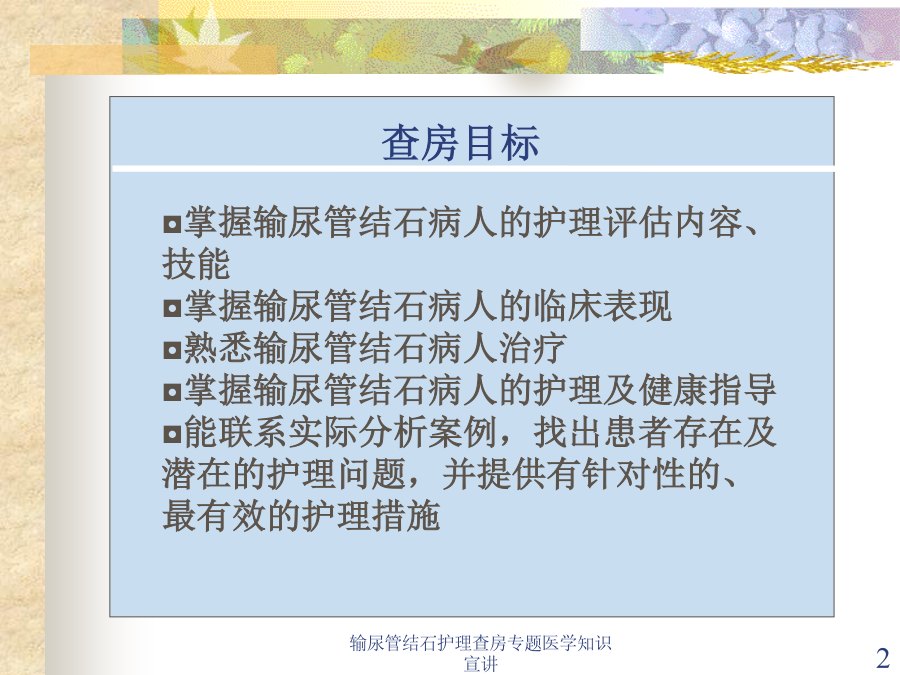 查房目标

◘掌握输尿管结石病人的护理评估内容、技能
◘掌握输尿管结石病人的临床表现
◘熟悉输尿管结石病人治疗
◘掌握输尿管结石病人的护理及健康指导
◘能联系实际分析案例，找出患者存在及潜在的护理问题，并提供有针对性的、最有效的护理措施

输尿管结石护理查房专题医学知识宣讲

2